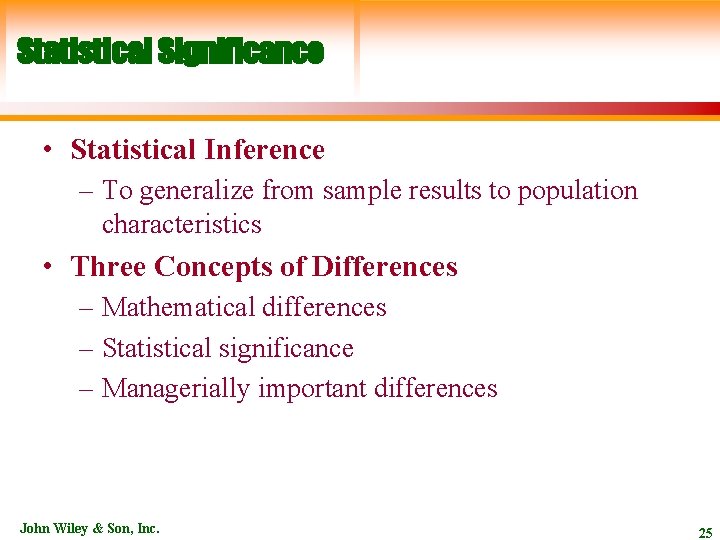 Statistical Significance

• Statistical Inference
– To generalize from sample results to population characteristics

• Three Concepts of Differences
– Mathematical differences
– Statistical significance
– Managerially important differences

John Wiley & Son, Inc.

25